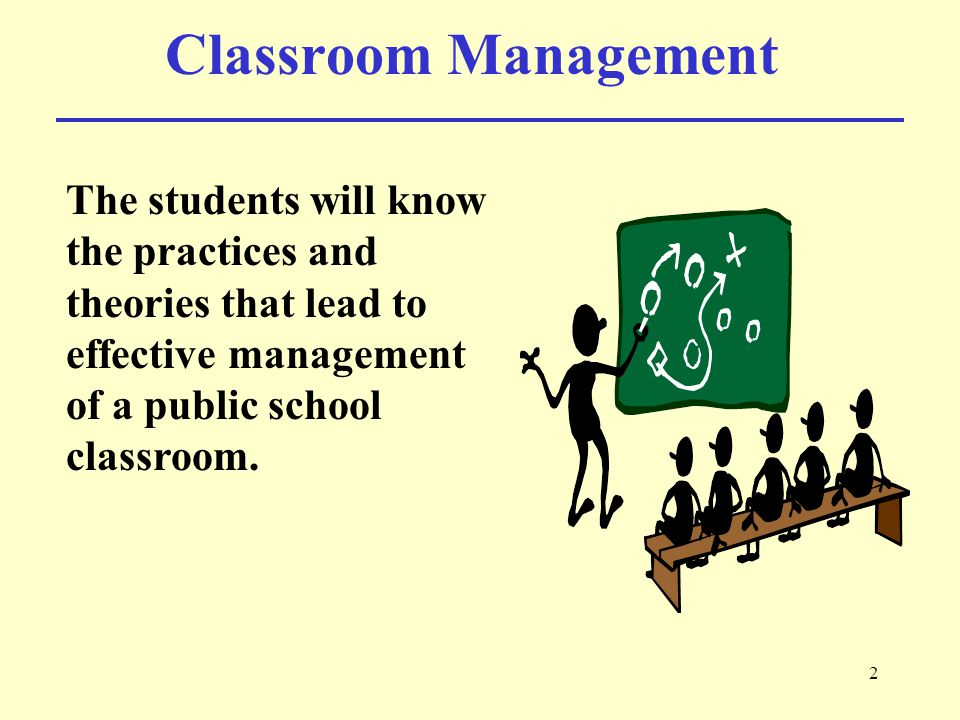 Classroom Management

The students will know the practices and theories that lead to effective management of a public school classroom.

2